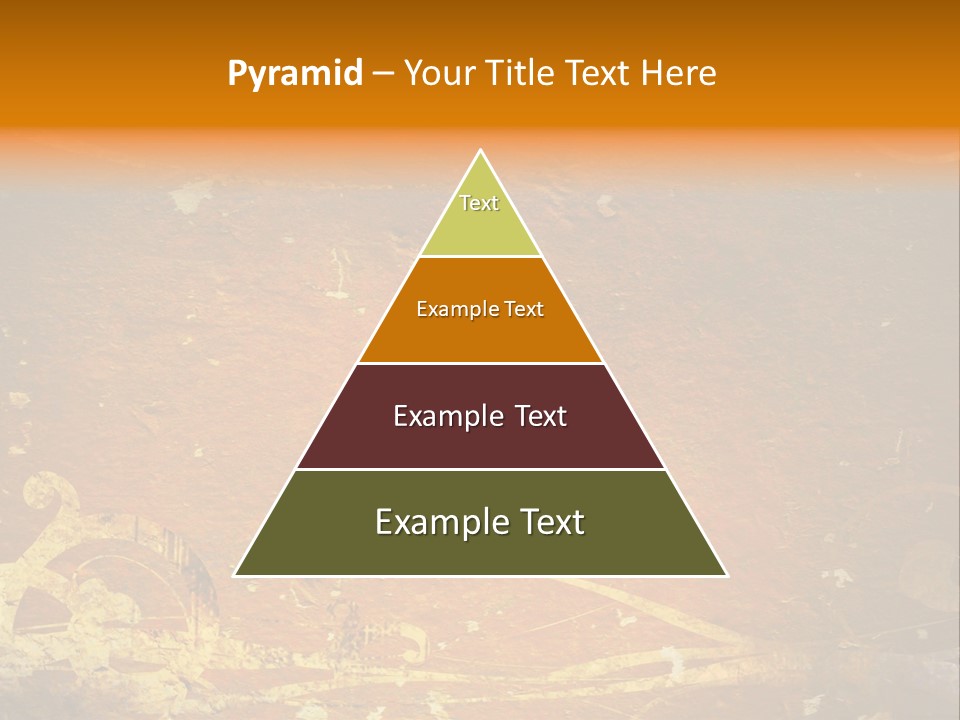 Pyramid – Your Title Text Here

Text

Example Text

Example Text

Example Text